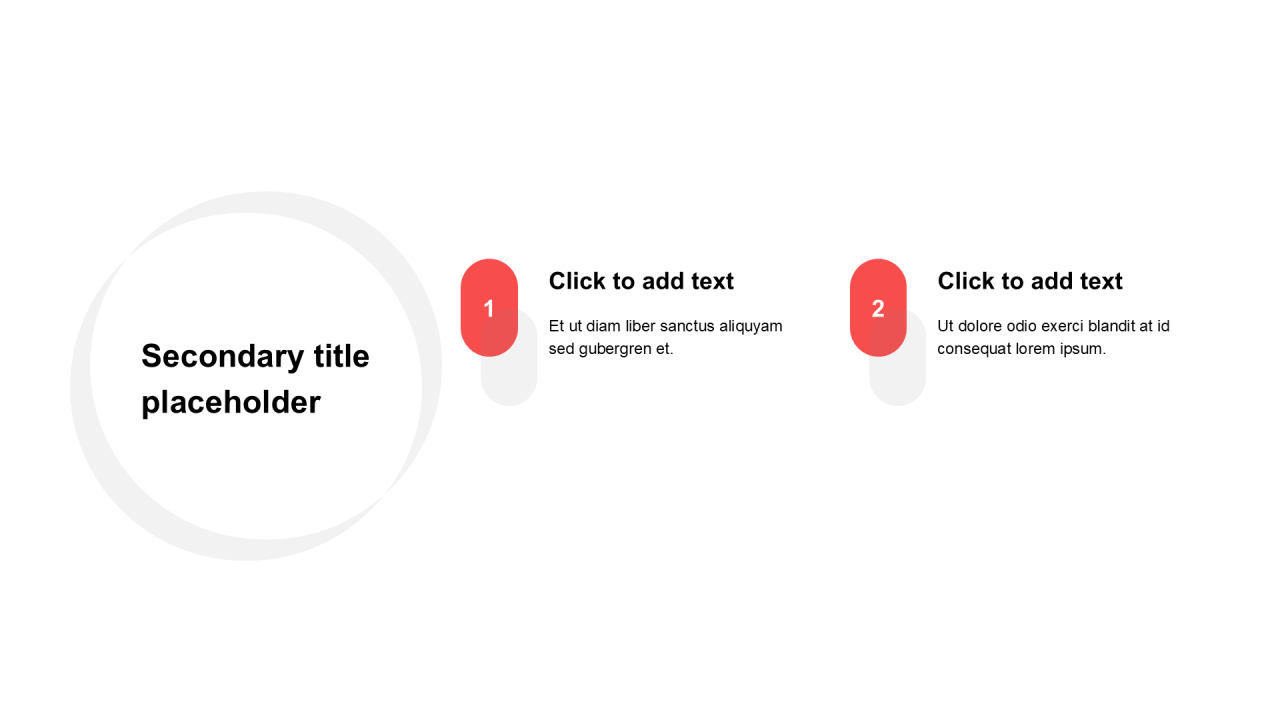 Secondary title placeholder

1

Click to add text

Et ut diam liber sanctus aliquyam sed gubergren et.

2

Click to add text

Ut dolore odio exerci blandit at id consequat lorem ipsum.